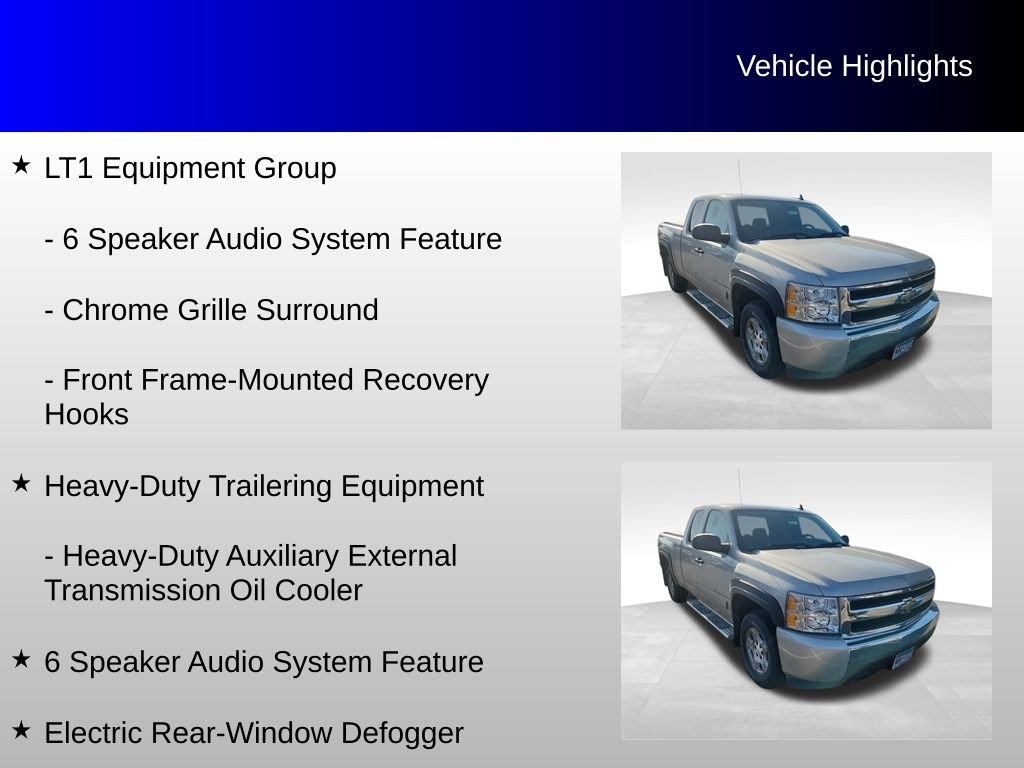 Vehicle Highlights

★ LT1 Equipment Group

- 6 Speaker Audio System Feature

- Chrome Grille Surround

- Front Frame-Mounted Recovery Hooks

★ Heavy-Duty Trailering Equipment

- Heavy-Duty Auxiliary External Transmission Oil Cooler

★ 6 Speaker Audio System Feature

★ Electric Rear-Window Defogger